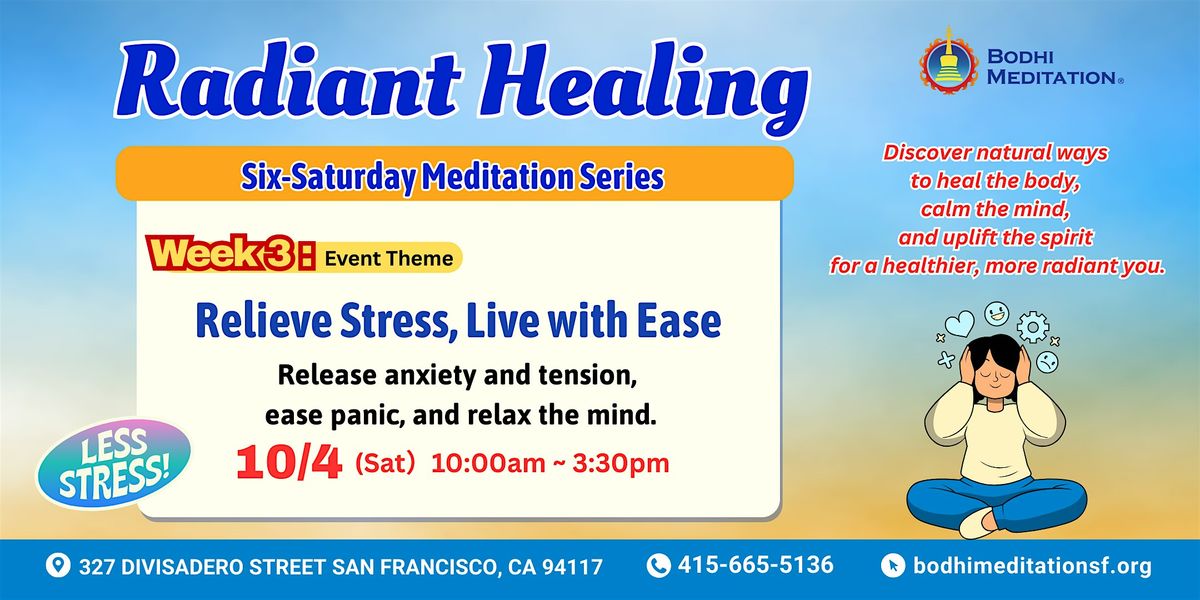 Radiant Healing

BODHI MEDITATION®

Six-Saturday Meditation Series

Discover natural ways to heal the body, calm the mind, and uplift the spirit for a healthier, more radiant you.

Week 3: Event Theme

Relieve Stress, Live with Ease

Release anxiety and tension, ease panic, and relax the mind.

LESS STRESS!

10/4 (Sat) 10:00am ~ 3:30pm

327 DIVISADERO STREET SAN FRANCISCO, CA 94117

415-665-5136

bodhimeditationsf.org